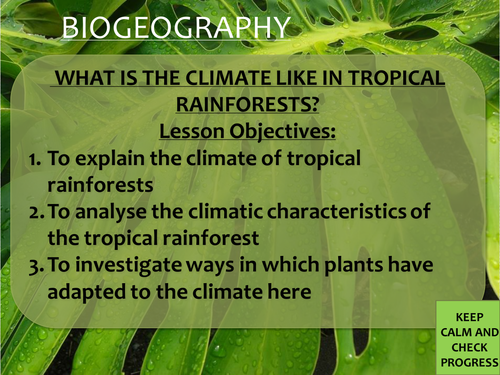 BIOGEOGRAPHY

WHAT IS THE CLIMATE LIKE IN TROPICAL RAINFORESTS?

Lesson Objectives:

1. To explain the climate of tropical rainforests
2. To analyse the climatic characteristics of the tropical rainforest
3. To investigate ways in which plants have adapted to the climate here

KEEP CALM AND CHECK PROGRESS